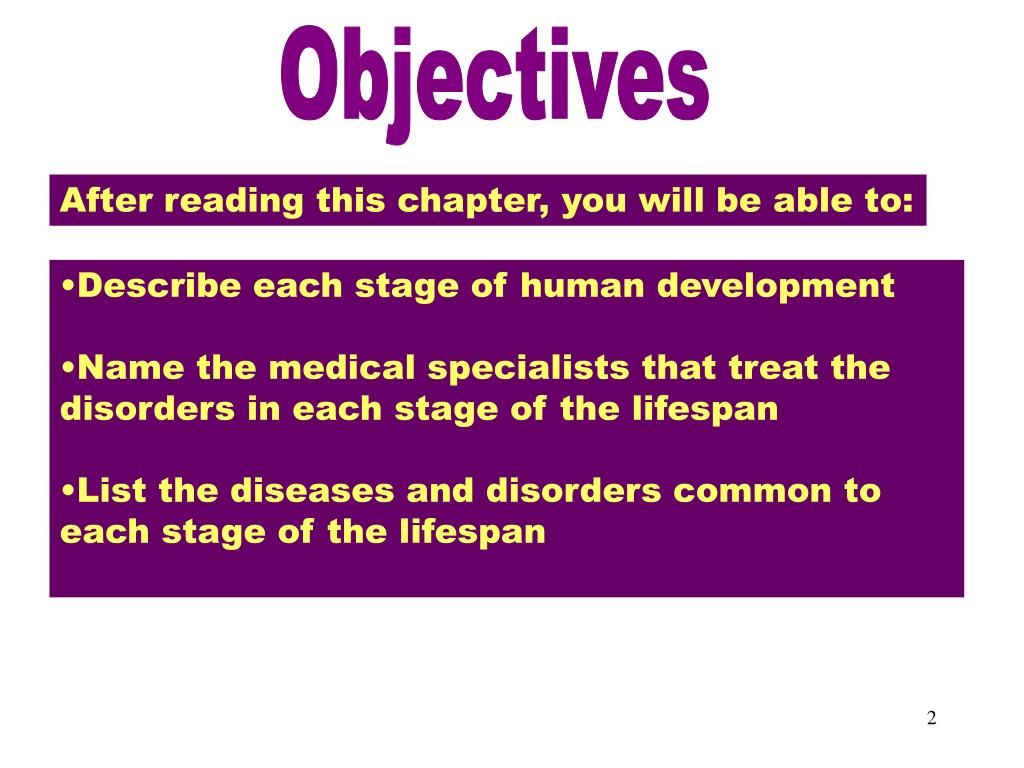 Objectives

After reading this chapter, you will be able to:

•Describe each stage of human development

•Name the medical specialists that treat the disorders in each stage of the lifespan

•List the diseases and disorders common to each stage of the lifespan

2